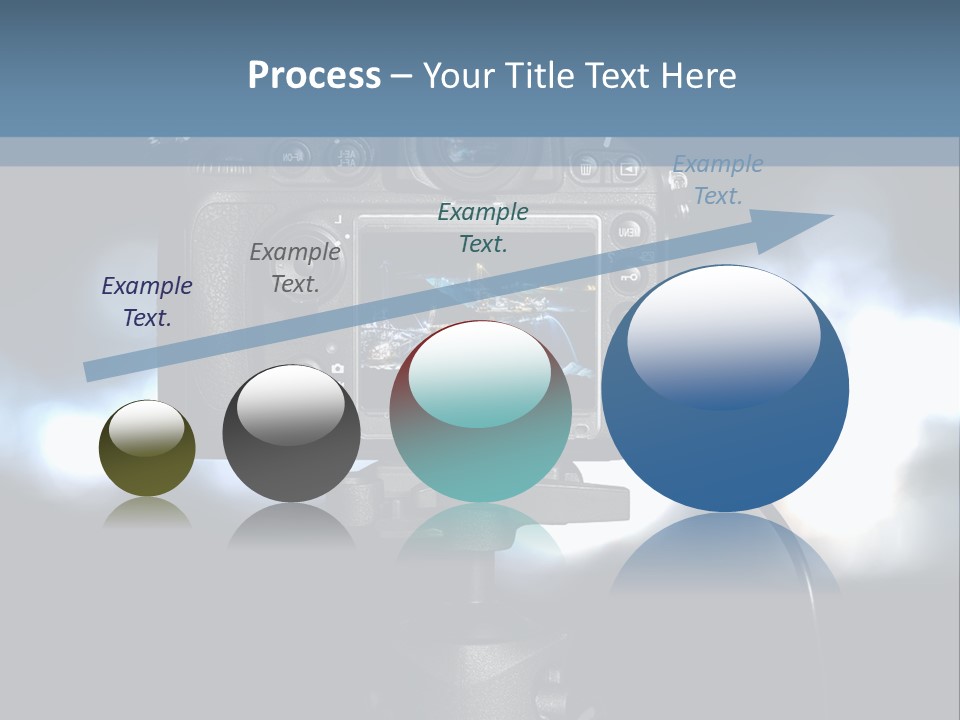 Process – Your Title Text Here

Example Text.

Example Text.

Example Text.

Example Text.